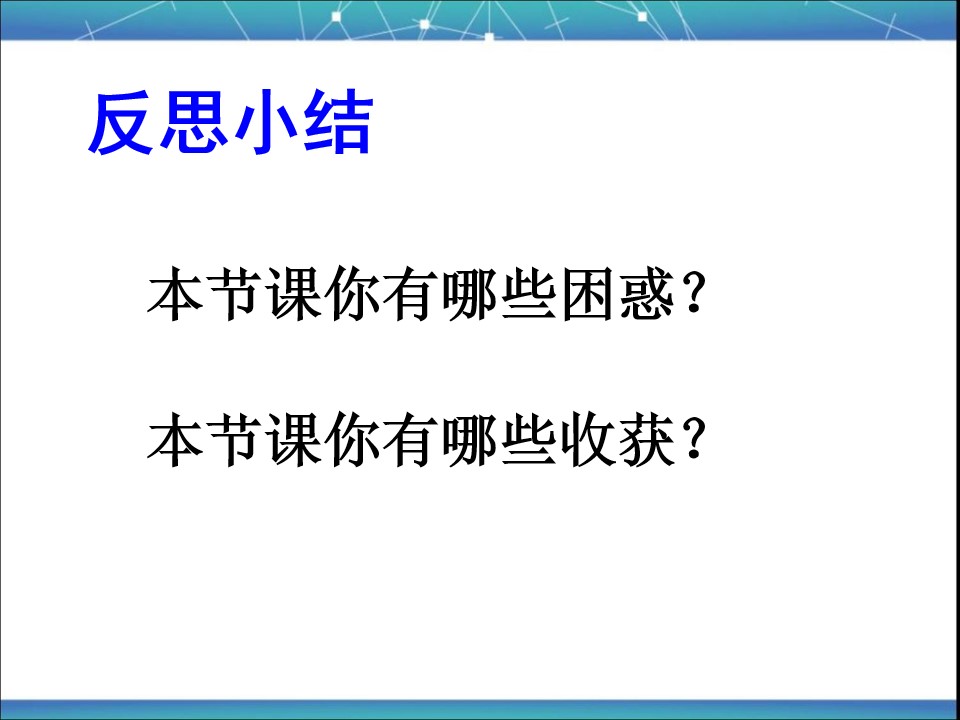 反思小结

本节课你有哪些困惑？

本节课你有哪些收获？